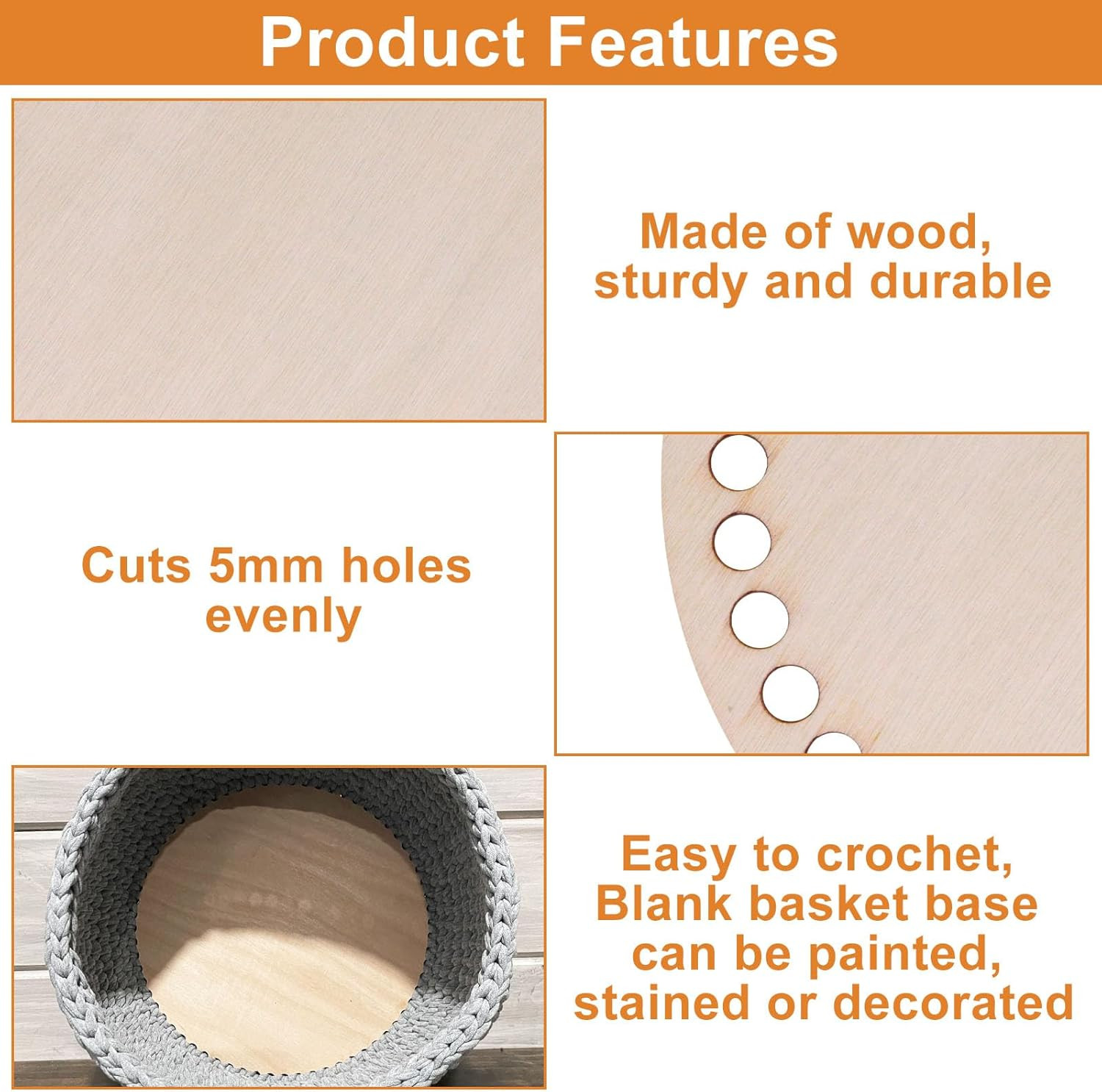 Product Features

Made of wood, sturdy and durable

Cuts 5mm holes evenly

Easy to crochet, Blank basket base can be painted, stained or decorated